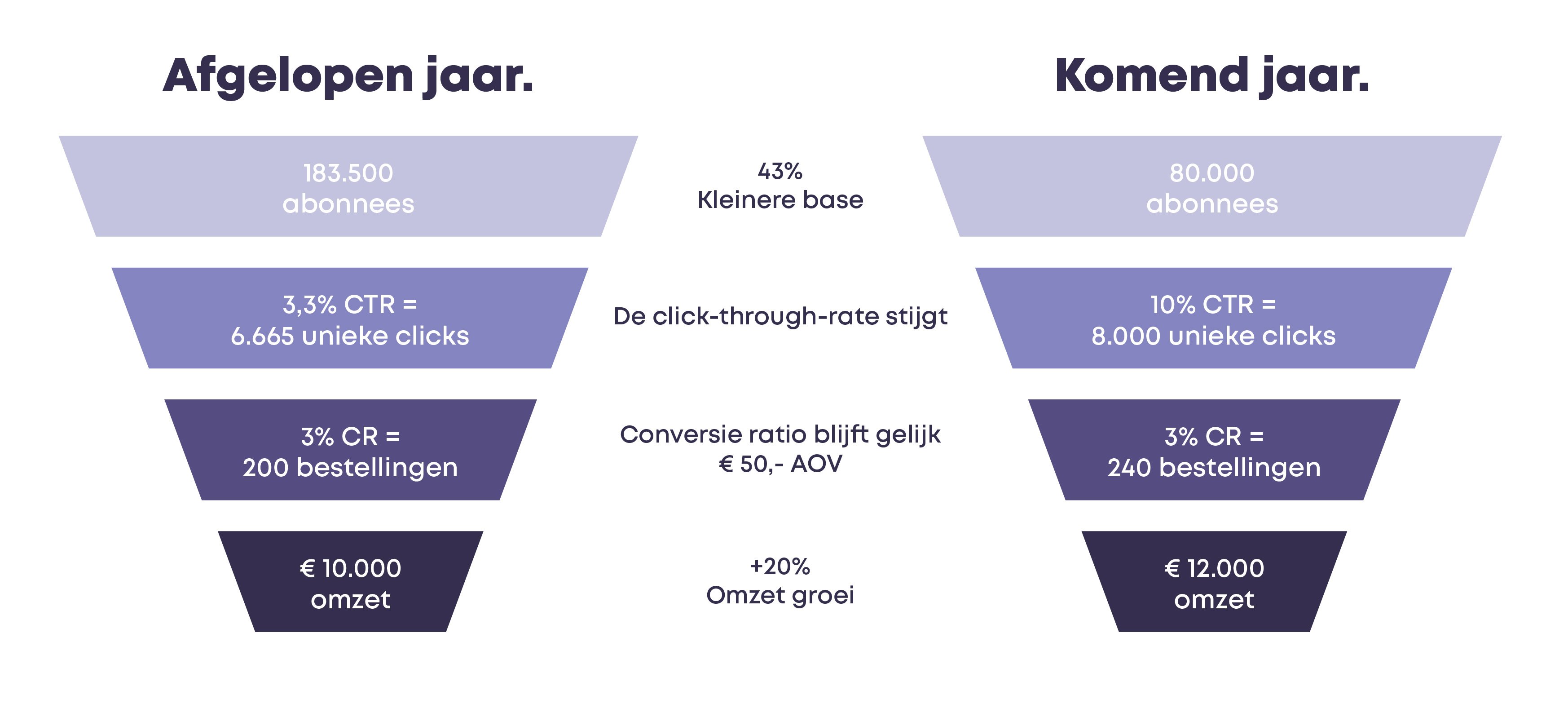 Afgelopen jaar.

183.500
abonnees

3,3% CTR =
6.665 unieke clicks

3% CR =
200 bestellingen

€ 10.000
omzet

43%
Kleinere base

De click-through-rate stijgt

Conversie ratio blijft gelijk
€ 50,- AOV

+20%
Omzet groei

Komend jaar.

80.000
abonnees

10% CTR =
8.000 unieke clicks

3% CR =
240 bestellingen

€ 12.000
omzet